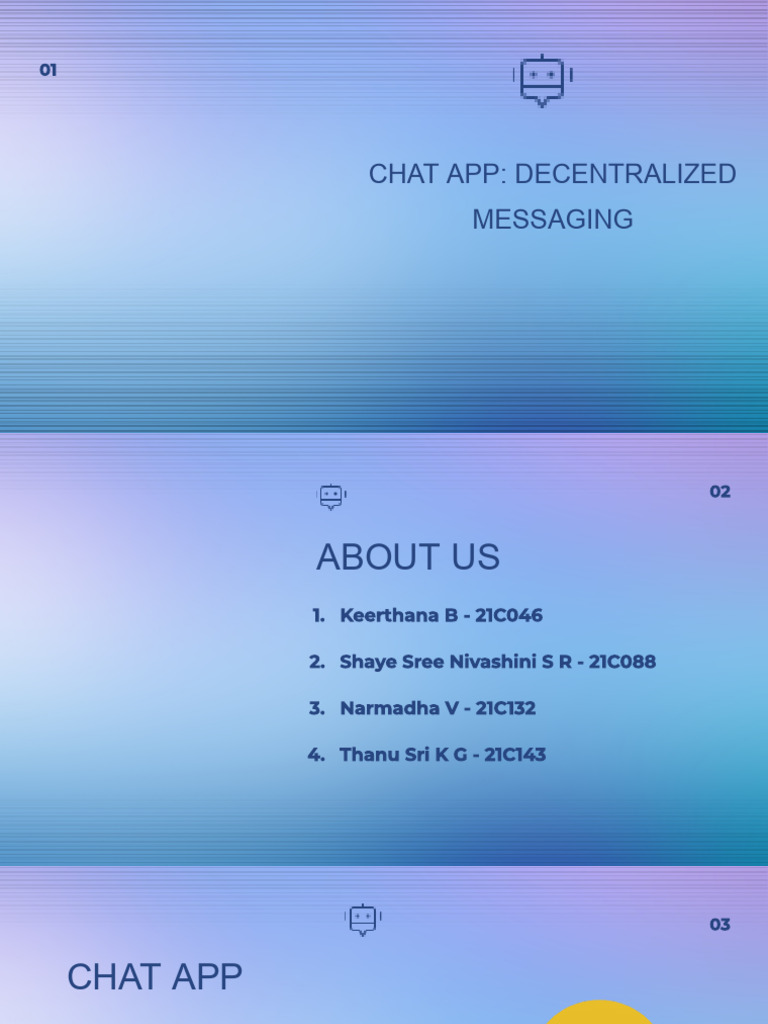 01

CHAT APP: DECENTRALIZED MESSAGING

02

ABOUT US

1. Keerthana B - 21C046
2. Shaye Sree Nivashini S R - 21C088
3. Narmadha V - 21C132
4. Thanu Sri K G - 21C143

03

CHAT APP